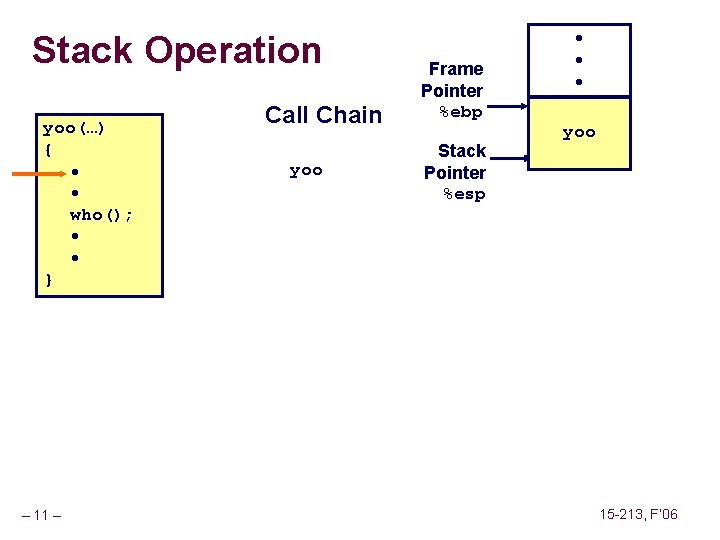 Stack Operation

yoo(…)
{
•
•
who();
•
•
}

Call Chain

yoo

Frame Pointer %ebp

Stack Pointer %esp

•
•
•

yoo

– 11 –

15-213, F'06